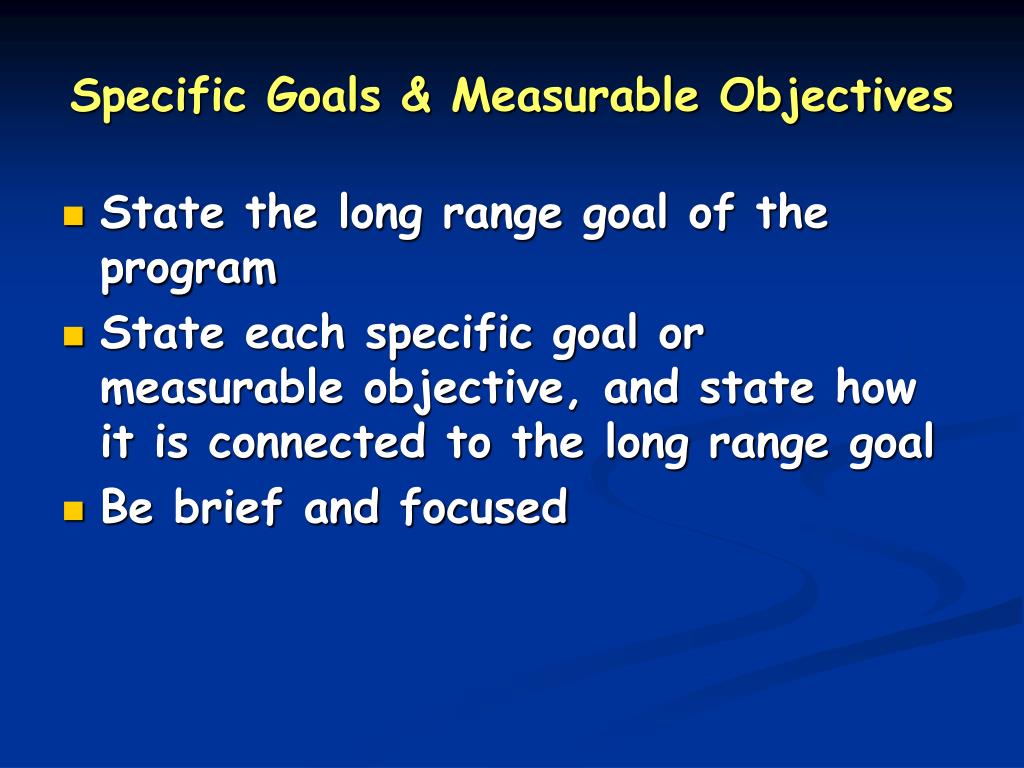 Specific Goals & Measurable Objectives

- State the long range goal of the program
- State each specific goal or measurable objective, and state how it is connected to the long range goal
- Be brief and focused